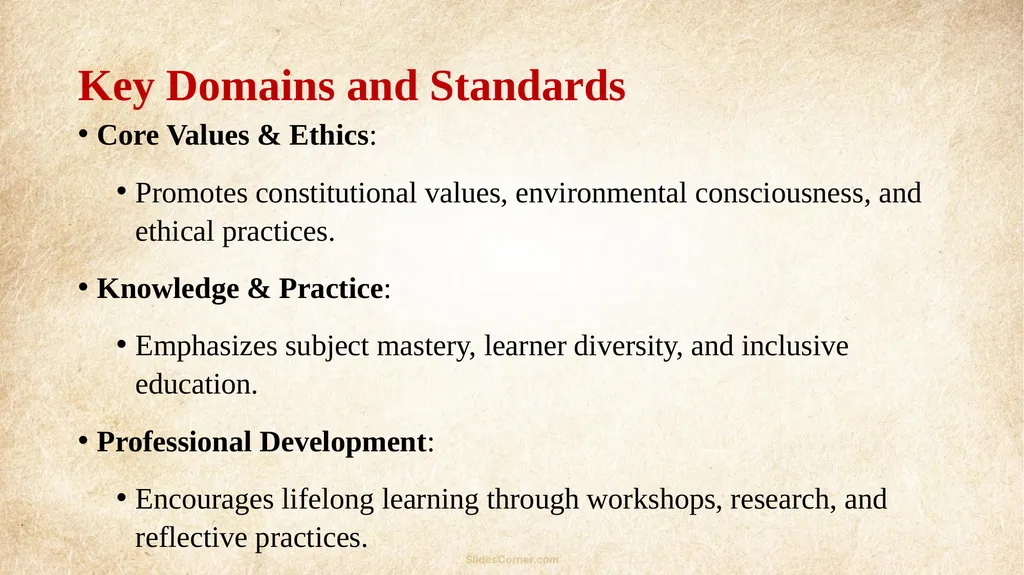 Key Domains and Standards

• Core Values & Ethics:

• Promotes constitutional values, environmental consciousness, and ethical practices.

• Knowledge & Practice:

• Emphasizes subject mastery, learner diversity, and inclusive education.

• Professional Development:

• Encourages lifelong learning through workshops, research, and reflective practices.

SlidesCorner.com